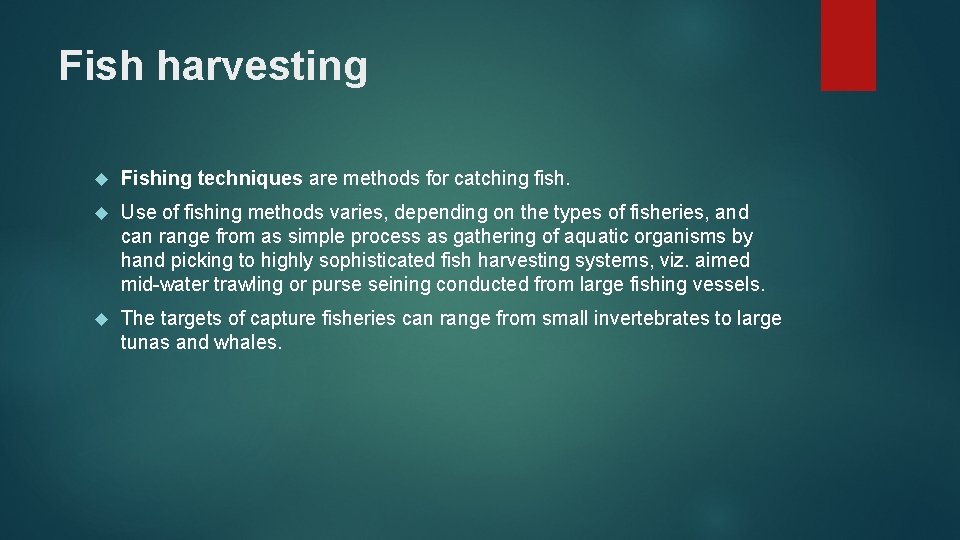 Fish harvesting

Fishing techniques are methods for catching fish.

Use of fishing methods varies, depending on the types of fisheries, and can range from as simple process as gathering of aquatic organisms by hand picking to highly sophisticated fish harvesting systems, viz. aimed mid-water trawling or purse seining conducted from large fishing vessels.

The targets of capture fisheries can range from small invertebrates to large tunas and whales.